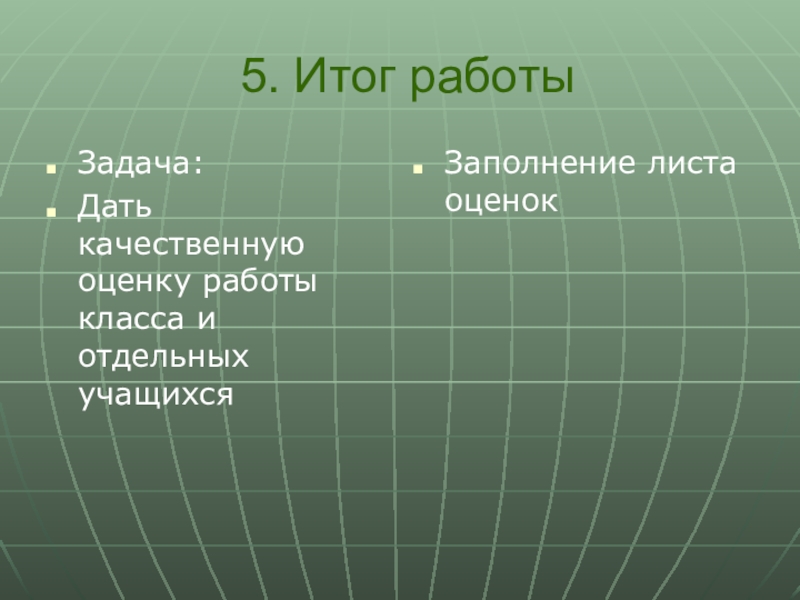 5. Итог работы

Задача:

Дать качественную оценку работы класса и отдельных учащихся

Заполнение листа оценок